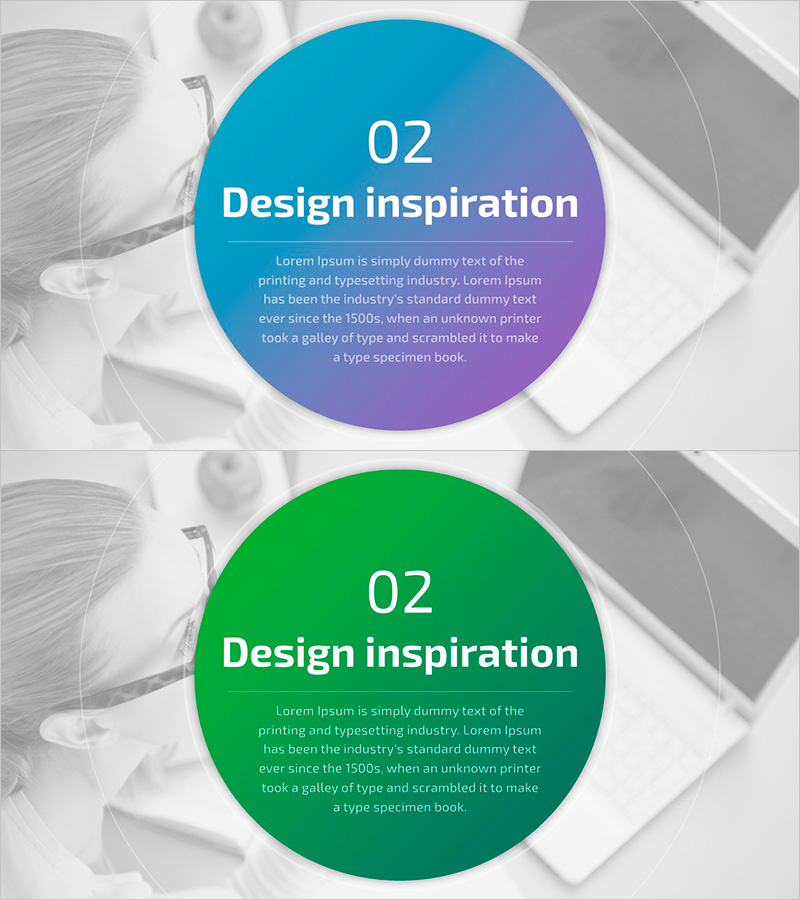 02

Design inspiration

Lorem Ipsum is simply dummy text of the printing and typesetting industry. Lorem Ipsum has been the industry's standard dummy text ever since the 1500s, when an unknown printer took a galley of type and scrambled it to make a type specimen book.

02

Design inspiration

Lorem Ipsum is simply dummy text of the printing and typesetting industry. Lorem Ipsum has been the industry's standard dummy text ever since the 1500s, when an unknown printer took a galley of type and scrambled it to make a type specimen book.